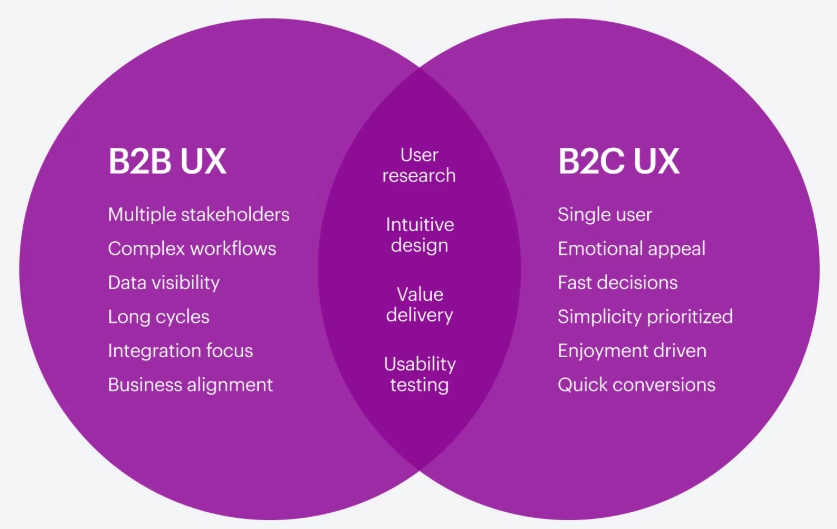 B2B UX

Multiple stakeholders
Complex workflows
Data visibility
Long cycles
Integration focus
Business alignment

User research

Intuitive design

Value delivery

Usability testing

B2C UX

Single user
Emotional appeal
Fast decisions
Simplicity prioritized
Enjoyment driven
Quick conversions